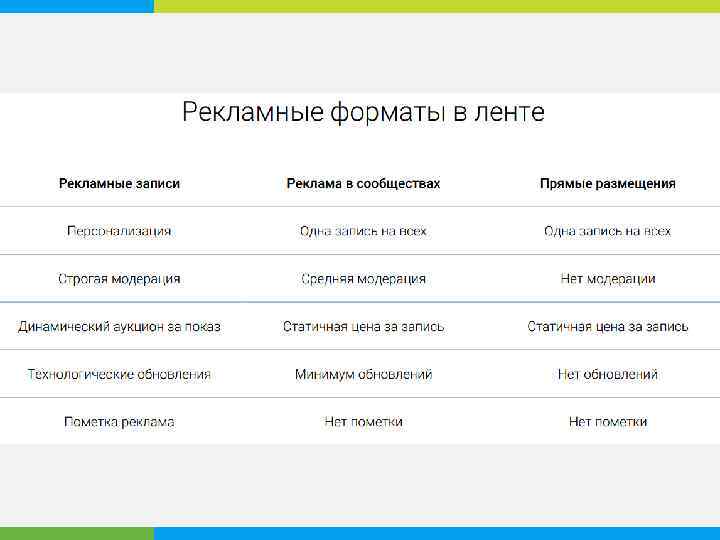 Рекламные форматы в ленте

| Рекламные записи | Реклама в сообществах | Прямые размещения |
|---|---|---|
| Персонализация | Одна запись на всех | Одна запись на всех |
| Строгая модерация | Средняя модерация | Нет модерации |
| Динамический аукцион за показ | Статичная цена за запись | Статичная цена за запись |
| Технологические обновления | Минимум обновлений | Нет обновлений |
| Пометка реклама | Нет пометки | Нет пометки |